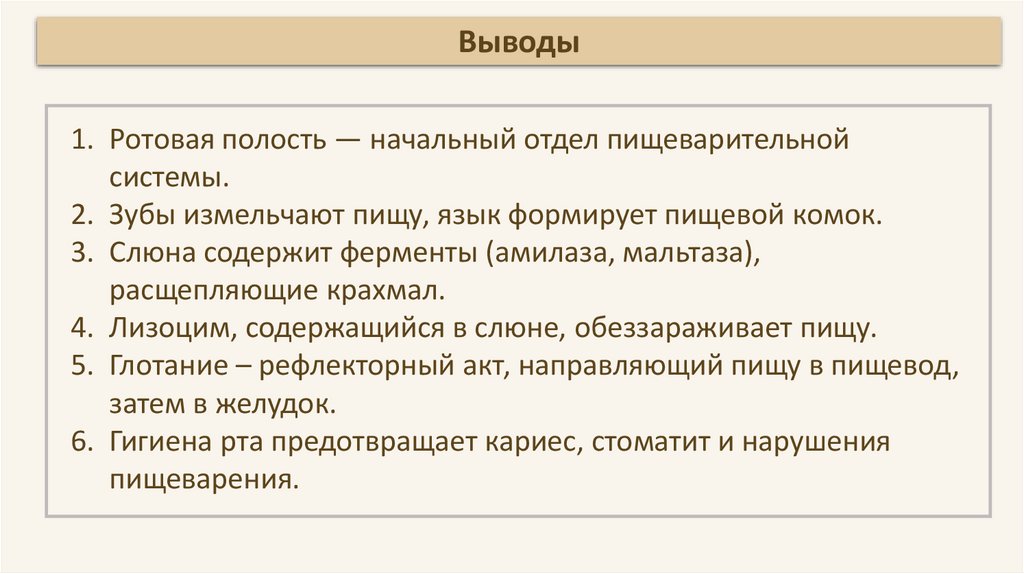 Выводы

1. Ротовая полость — начальный отдел пищеварительной системы.
2. Зубы измельчают пищу, язык формирует пищевой комок.
3. Слюна содержит ферменты (амилаза, мальтаза), расщепляющие крахмал.
4. Лизоцим, содержащийся в слюне, обеззараживает пищу.
5. Глотание – рефлекторный акт, направляющий пищу в пищевод, затем в желудок.
6. Гигиена рта предотвращает кариес, стоматит и нарушения пищеварения.